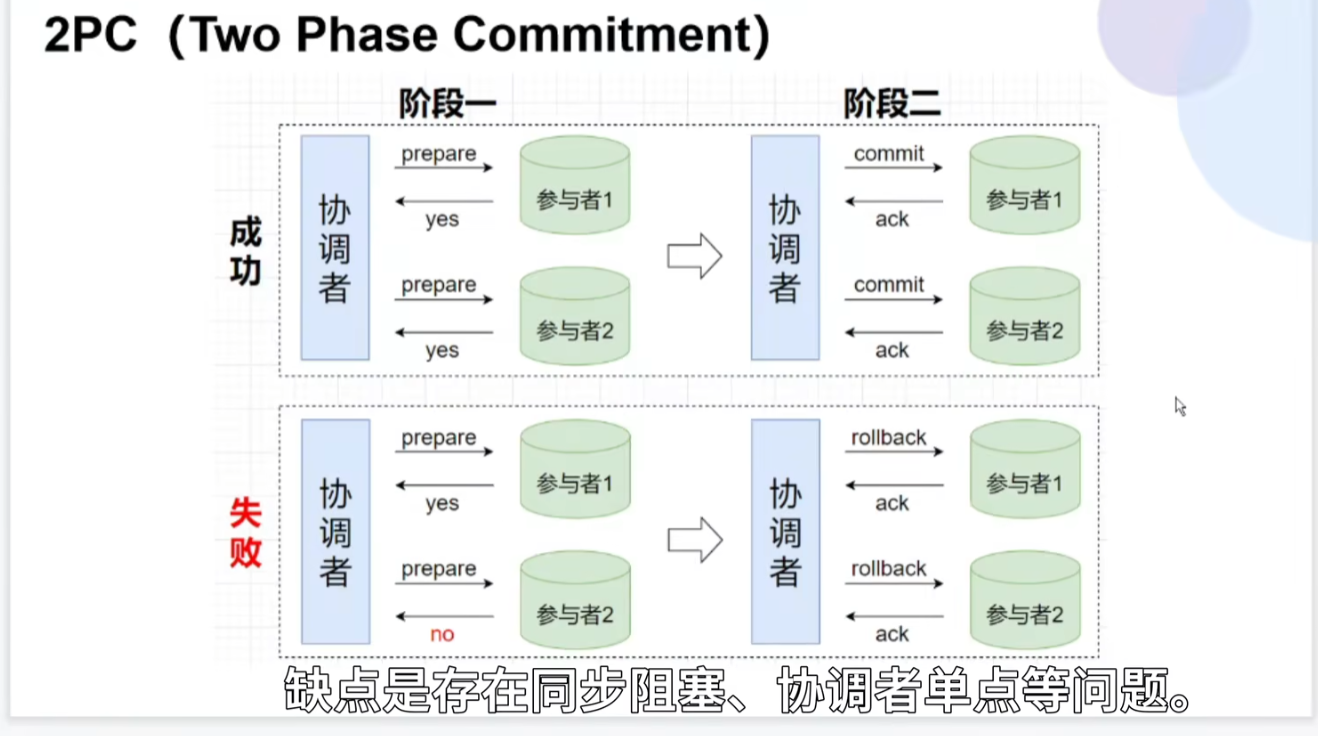 2PC（Two Phase Commitment）

阶段一

阶段二

成功

协调者

prepare

yes

参与者1

prepare

yes

参与者2

协调者

commit

ack

参与者1

commit

ack

参与者2

失败

协调者

prepare

yes

参与者1

prepare

no

参与者2

协调者

rollback

ack

参与者1

rollback

ack

参与者2

缺点是存在同步阻塞、协调者单点等问题。